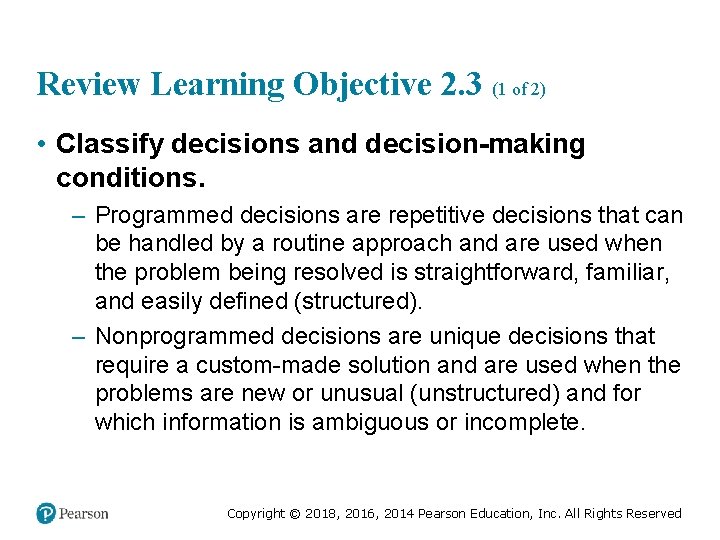 Review Learning Objective 2.3 (1 of 2)

• Classify decisions and decision-making conditions.

– Programmed decisions are repetitive decisions that can be handled by a routine approach and are used when the problem being resolved is straightforward, familiar, and easily defined (structured).

– Nonprogrammed decisions are unique decisions that require a custom-made solution and are used when the problems are new or unusual (unstructured) and for which information is ambiguous or incomplete.

Pearson

Copyright © 2018, 2016, 2014 Pearson Education, Inc. All Rights Reserved